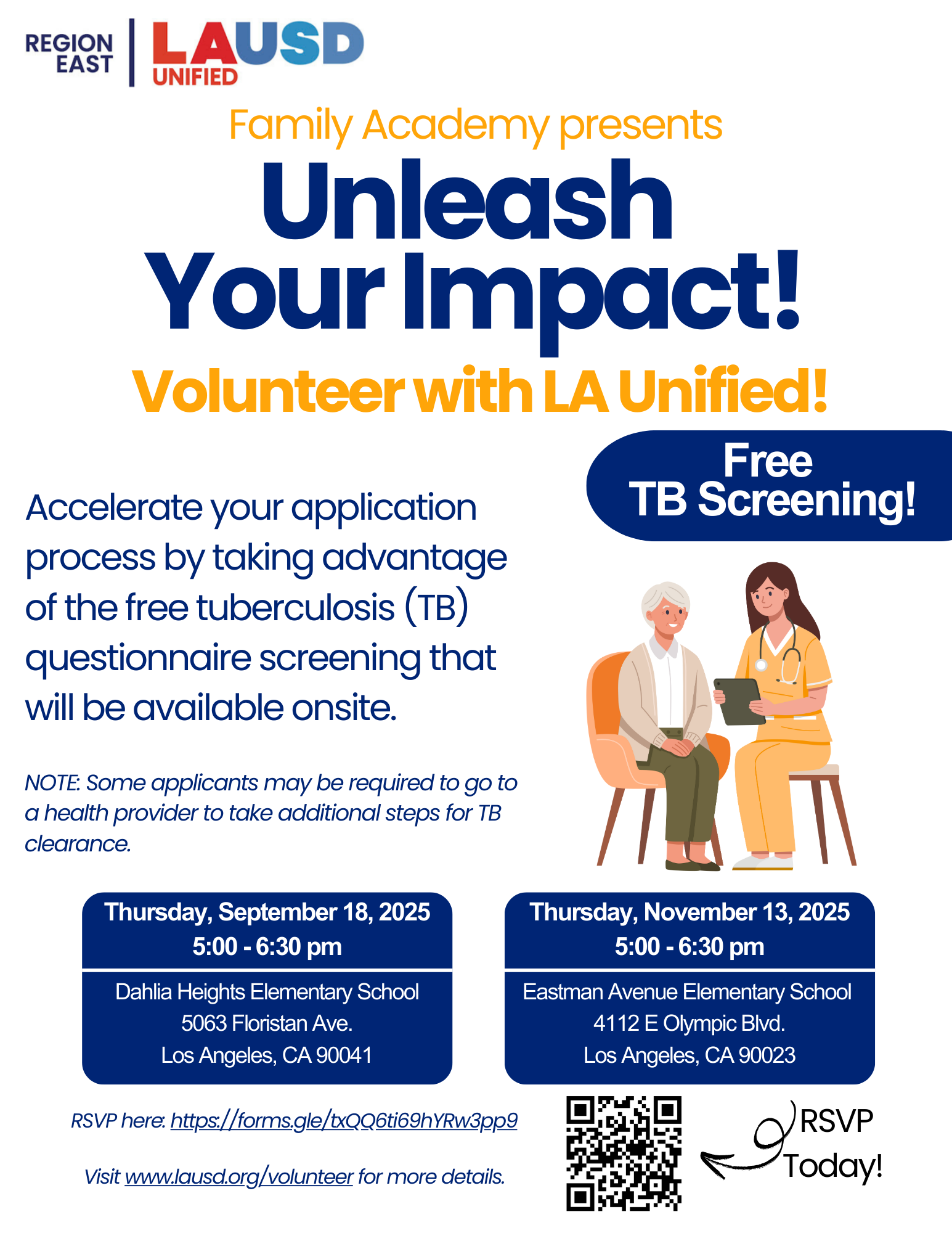 REGION EAST

LAUSD UNIFIED

Family Academy presents

Unleash Your Impact!

Volunteer with LA Unified!

Free TB Screening!

Accelerate your application process by taking advantage of the free tuberculosis (TB) questionnaire screening that will be available onsite.

NOTE: Some applicants may be required to go to a health provider to take additional steps for TB clearance.

Thursday, September 18, 2025
5:00 - 6:30 pm

Dahlia Heights Elementary School
5063 Floristan Ave.
Los Angeles, CA 90041

Thursday, November 13, 2025
5:00 - 6:30 pm

Eastman Avenue Elementary School
4112 E Olympic Blvd.
Los Angeles, CA 90023

RSVP here: https://forms.gle/txQQ6ti69hYRw3pp9

Visit www.lausd.org/volunteer for more details.

RSVP Today!